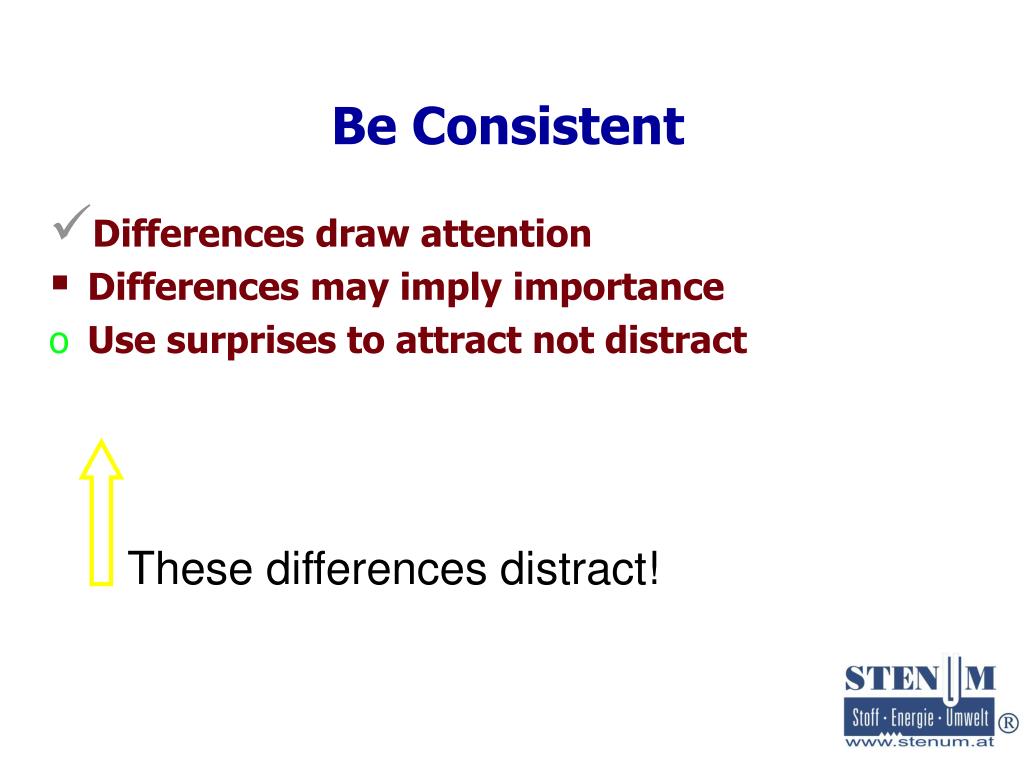 Be Consistent

✓ Differences draw attention
▪ Differences may imply importance
o Use surprises to attract not distract

These differences distract!

STENUM
Stoff · Energie · Umwelt ®
www.stenum.at